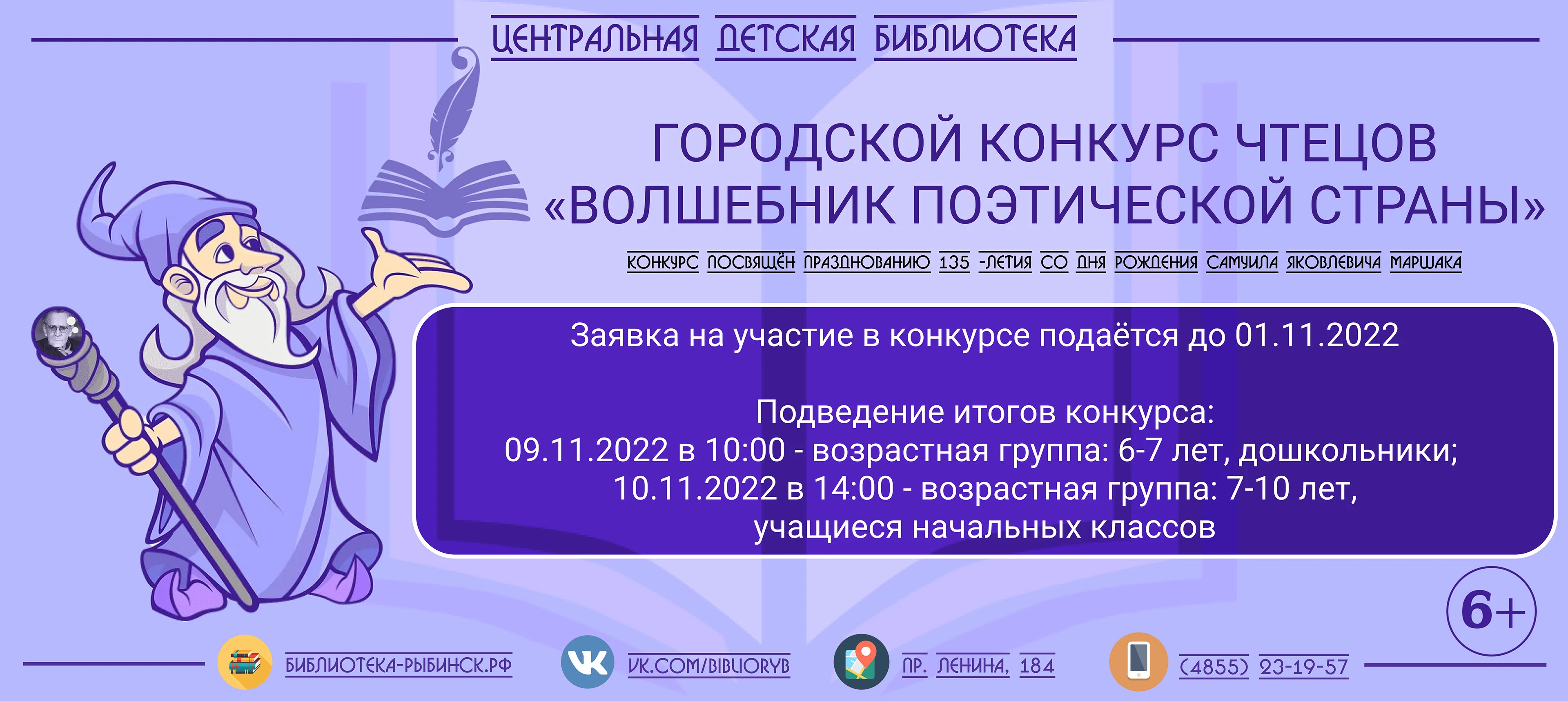 ЦЕНТРАЛЬНАЯ ДЕТСКАЯ БИБЛИОТЕКА

ГОРОДСКОЙ КОНКУРС ЧТЕЦОВ
«ВОЛШЕБНИК ПОЭТИЧЕСКОЙ СТРАНЫ»

КОНКУРС ПОСВЯЩЁН ПРАЗДНОВАНИЮ 135 -ЛЕТИЯ СО ДНЯ РОЖДЕНИЯ САМУИЛА ЯКОВЛЕВИЧА МАРШАКА

Заявка на участие в конкурсе подаётся до 01.11.2022

Подведение итогов конкурса:
09.11.2022 в 10:00 - возрастная группа: 6-7 лет, дошкольники;
10.11.2022 в 14:00 - возрастная группа: 7-10 лет, учащиеся начальных классов

6+

БИБЛИОТЕКА-РЫБИНСК.РФ VK.COM/BIBLIORYB ПР. ЛЕНИНА, 184 (4855) 23-19-57